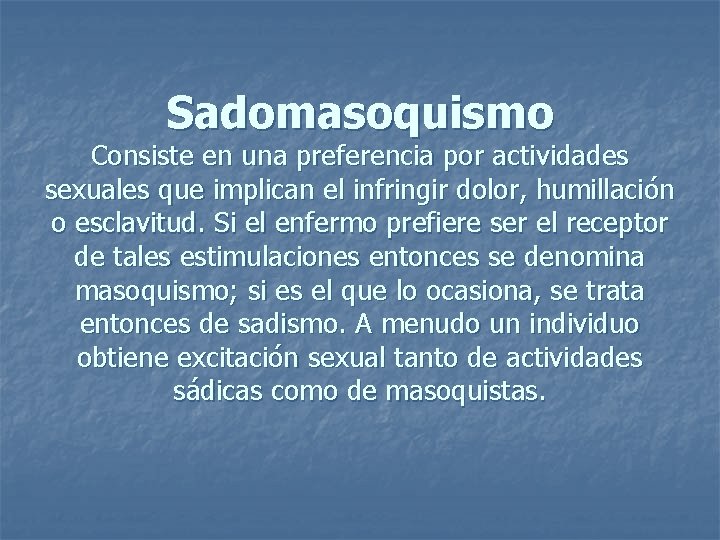 Sadomasoquismo

Consiste en una preferencia por actividades sexuales que implican el infringir dolor, humillación o esclavitud. Si el enfermo prefiere ser el receptor de tales estimulaciones entonces se denomina masoquismo; si es el que lo ocasiona, se trata entonces de sadismo. A menudo un individuo obtiene excitación sexual tanto de actividades sádicas como de masoquistas.